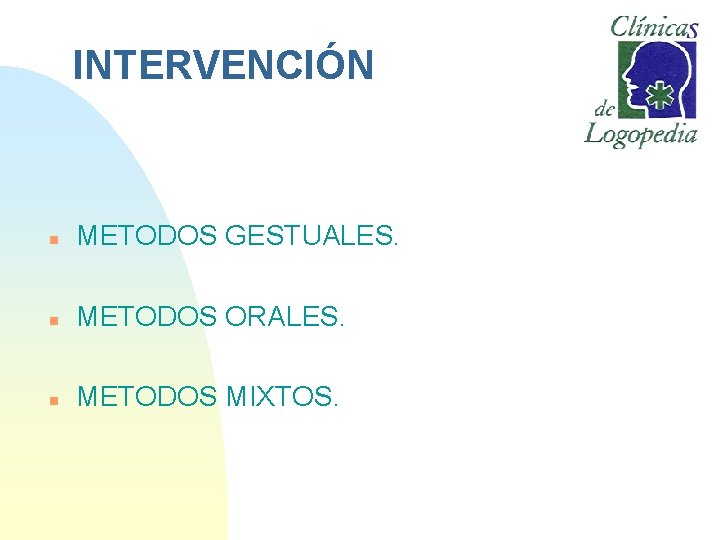 INTERVENCIÓN

Clínicas de Logopedia

- METODOS GESTUALES.
- METODOS ORALES.
- METODOS MIXTOS.